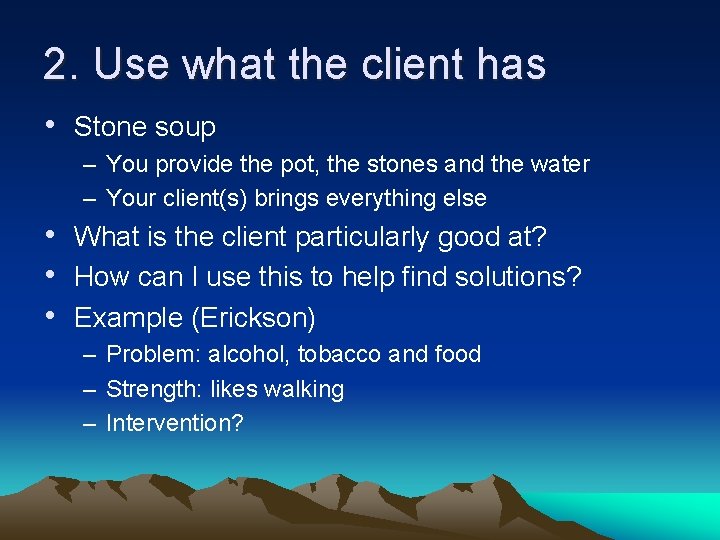 2. Use what the client has

• Stone soup
– You provide the pot, the stones and the water
– Your client(s) brings everything else
• What is the client particularly good at?
• How can I use this to help find solutions?
• Example (Erickson)
– Problem: alcohol, tobacco and food
– Strength: likes walking
– Intervention?